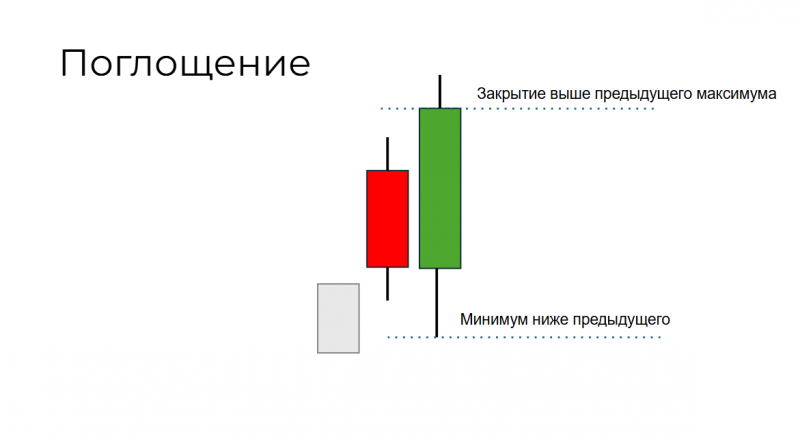 Поглощение

Закрытие выше предыдущего максимума

Минимум ниже предыдущего